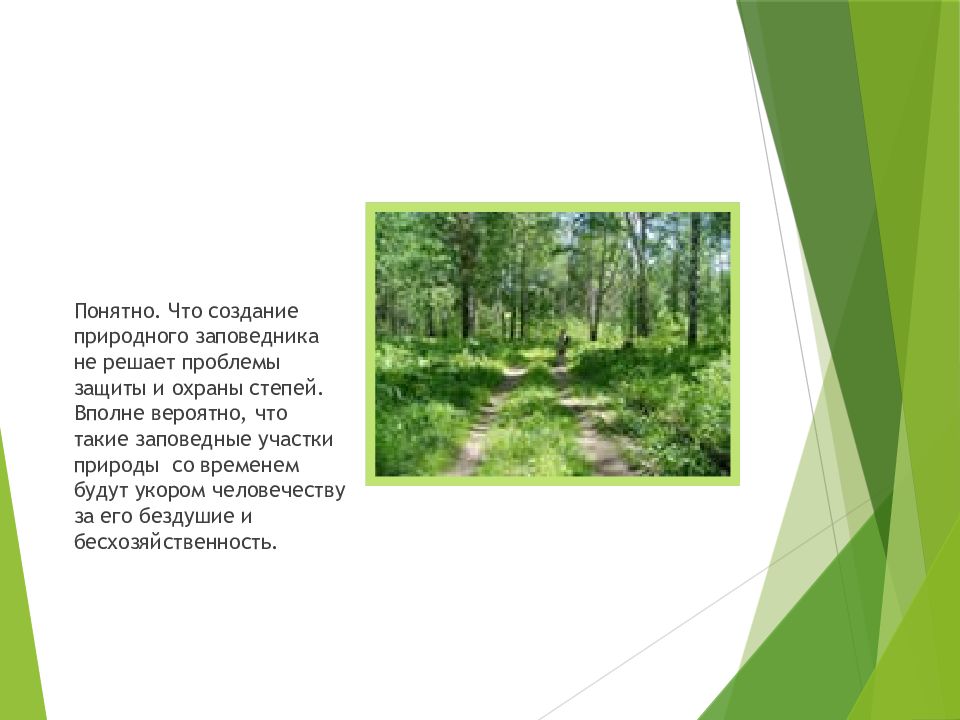 Понятно. Что создание природного заповедника не решает проблемы защиты и охраны степей. Вполне вероятно, что такие заповедные участки природы  со временем будут укором человечеству за его бездушие и бесхозяйственность.